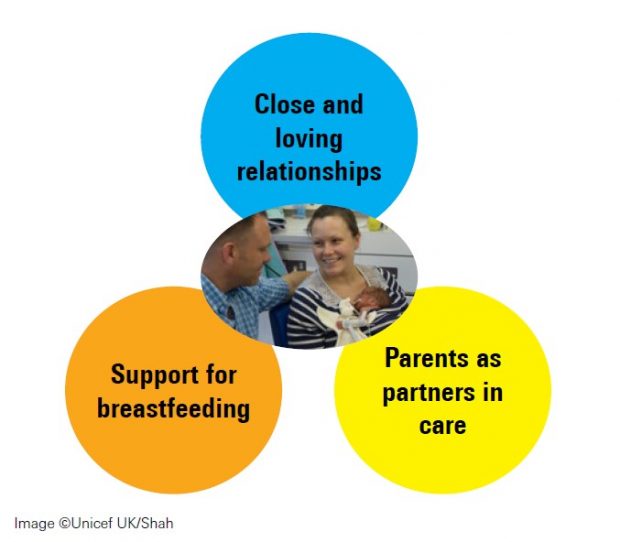 Close and loving relationships

Support for breastfeeding

Parents as partners in care

Image ©Unicef UK/Shah